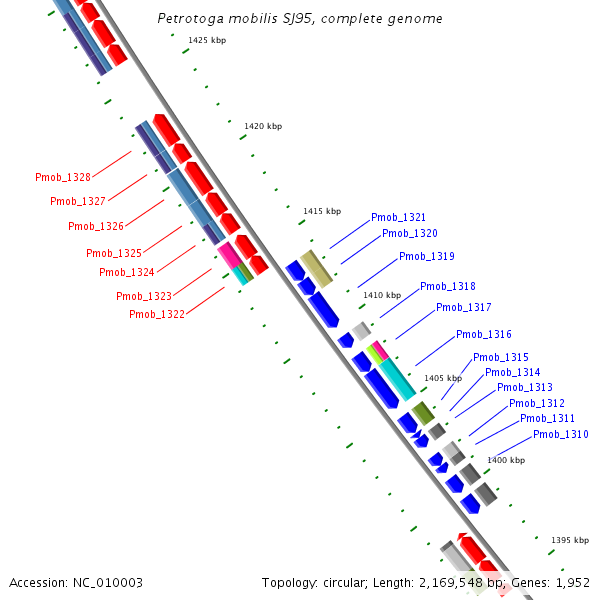 Petrotoga mobilis SJ95, complete genome

1425 kbp

1420 kbp

1415 kbp

1410 kbp

1405 kbp

1400 kbp

1395 kbp

Pmob_1328
Pmob_1327
Pmob_1326
Pmob_1325
Pmob_1324
Pmob_1323
Pmob_1322

Pmob_1321
Pmob_1320
Pmob_1319
Pmob_1318
Pmob_1317
Pmob_1316
Pmob_1315
Pmob_1314
Pmob_1313
Pmob_1312
Pmob_1311
Pmob_1310

Accession: NC_010003

Topology: circular; Length: 2,169,548 bp; Genes: 1,952